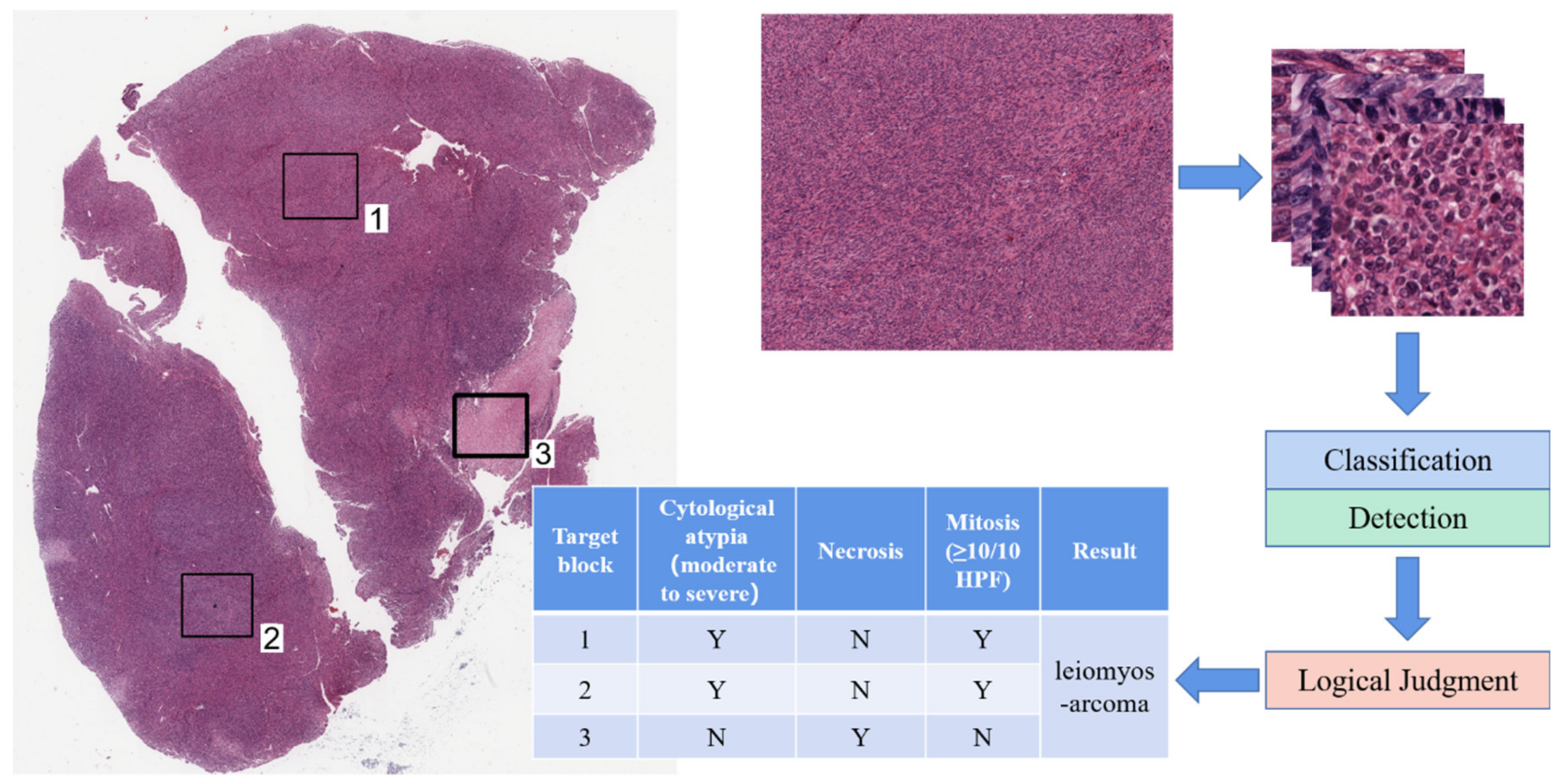 1

3

2

Classification

Detection

Logical Judgment

| Target block | Cytological atypia (moderate to severe) | Necrosis | Mitosis (≥10/10 HPF) | Result |
|---|---|---|---|---|
| 1 | Y | N | Y | leiomyos-arcoma |
| 2 | Y | N | Y | |
| 3 | N | Y | N | |